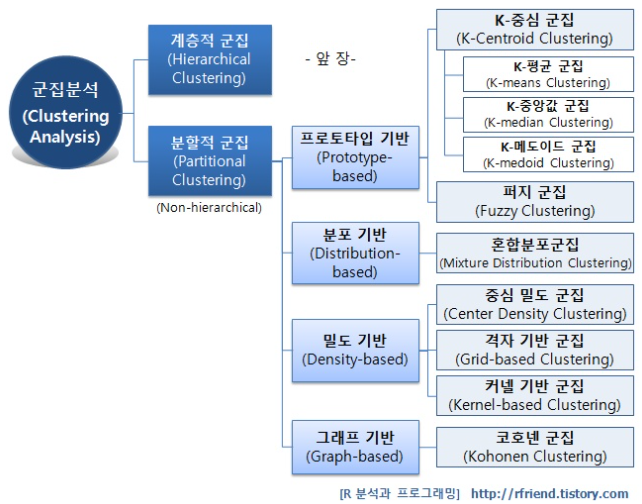 군집분석
(Clustering Analysis)

계층적 군집
(Hierarchical Clustering)

- 앞 장-

분할적 군집
(Partitional Clustering)
(Non-hierarchical)

프로토타입 기반
(Prototype-based)

K-중심 군집
(K-Centroid Clustering)

K-평균 군집
(K-means Clustering)

K-중앙값 군집
(K-median Clustering)

K-메도이드 군집
(K-medoid Clustering)

퍼지 군집
(Fuzzy Clustering)

분포 기반
(Distribution-based)

혼합분포군집
(Mixture Distribution Clustering)

밀도 기반
(Density-based)

중심 밀도 군집
(Center Density Clustering)

격자 기반 군집
(Grid-based Clustering)

커넬 기반 군집
(Kernel-based Clustering)

그래프 기반
(Graph-based)

코호넨 군집
(Kohonen Clustering)

[R 분석과 프로그래밍] http://rfriend.tistory.com